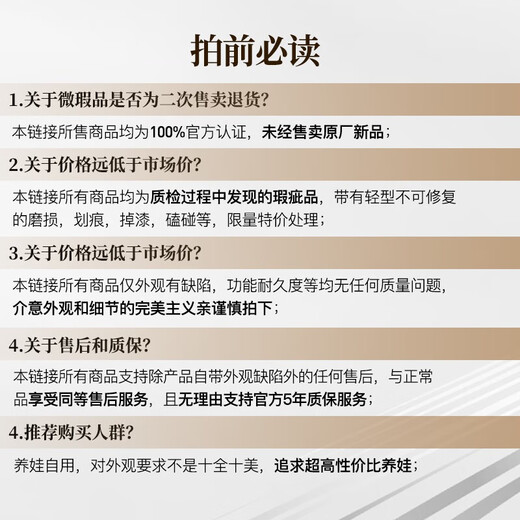 拍前必读

1.关于微瑕品是否为二次售卖退货?

本链接所售商品均为100%官方认证，未经售卖原厂新品；

2.关于价格远低于市场价?

本链接所有商品均为质检过程中发现的瑕疵品，带有轻型不可修复的磨损，划痕，掉漆，磕碰等，限量特价处理；

3.关于价格远低于市场价?

本链接所有商品仅外观有缺陷，功能耐久度等均无任何质量问题，介意外观和细节的完美主义亲谨慎拍下；

4.关于售后和质保?

本链接所有商品支持除产品自带外观缺陷外的任何售后，与正常品享受同等售后服务，且无理由支持官方5年质保服务；

4.推荐购买人群?

养娃自用，对外观要求不是十全十美，追求超高性价比养娃；